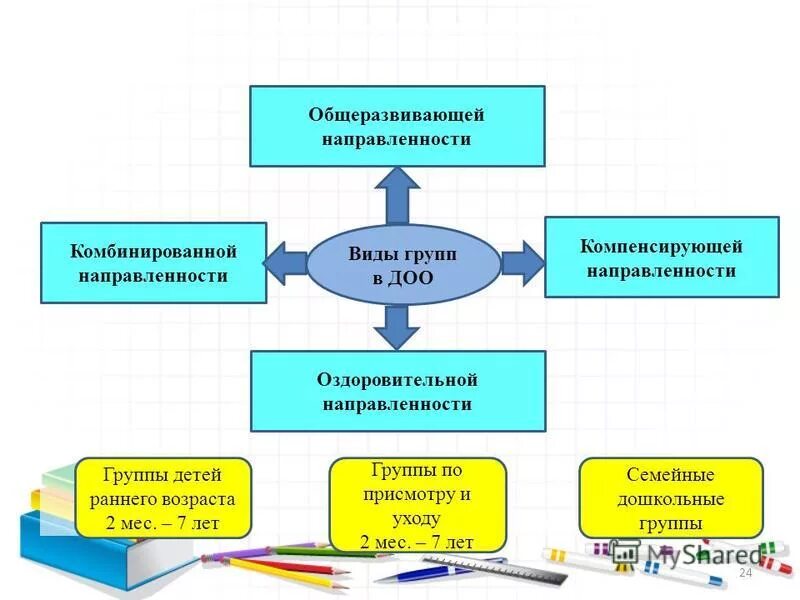 Общеразвивающей направленности

Комбинированной направленности

Виды групп в ДОО

Компенсирующей направленности

Оздоровительной направленности

Группы детей раннего возраста 2 мес. – 7 лет

Группы по присмотру и уходу 2 мес. – 7 лет

Семейные дошкольные группы

MyShared

24